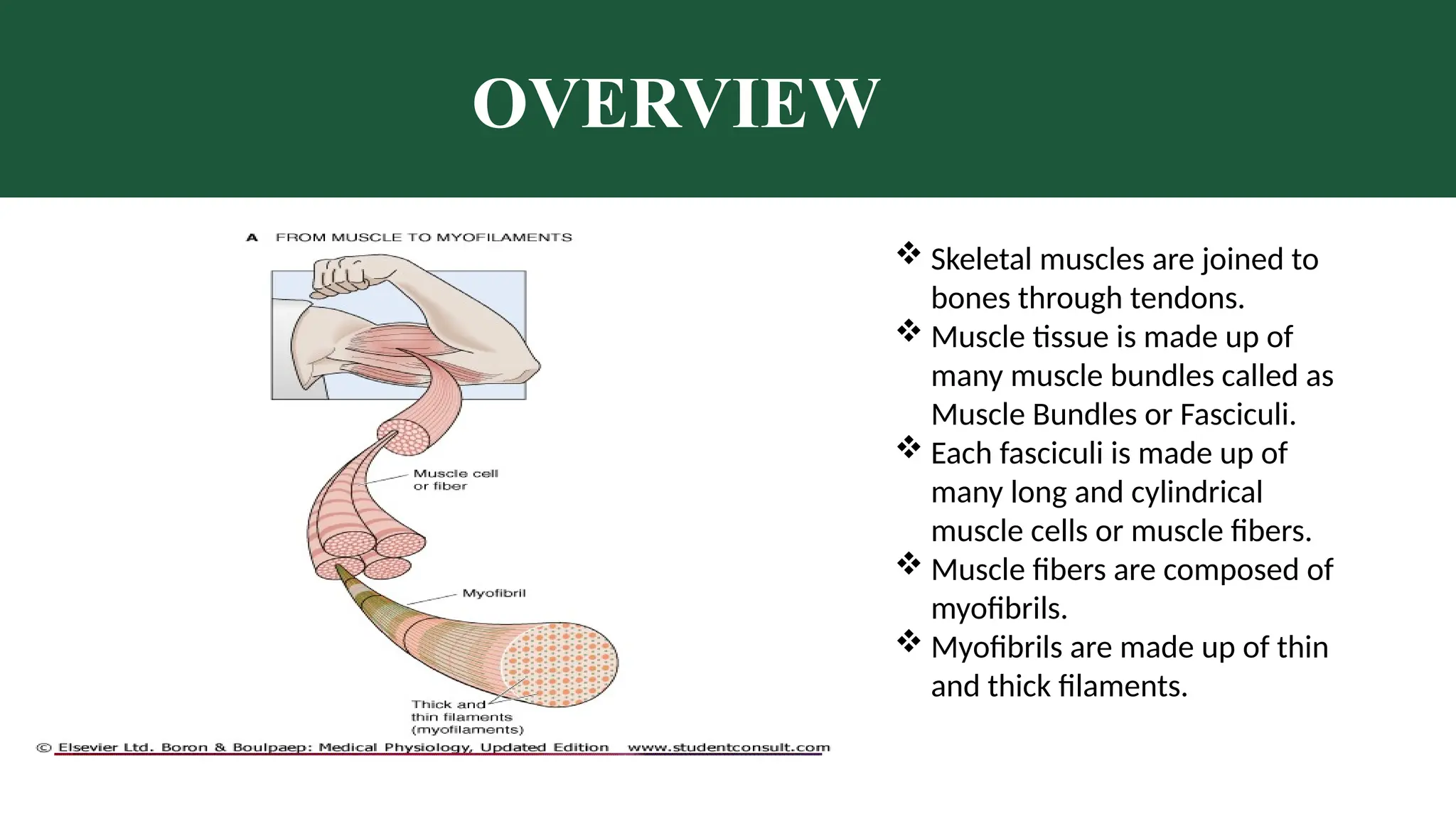 OVERVIEW

A FROM MUSCLE TO MYOFILAMENTS

Muscle cell or fiber

Myofibril

Thick and thin filaments (myofilaments)

© Elsevier Ltd. Boron & Boulpaep: Medical Physiology, Updated Edition www.studentconsult.com

❖ Skeletal muscles are joined to bones through tendons.
❖ Muscle tissue is made up of many muscle bundles called as Muscle Bundles or Fasciculi.
❖ Each fasciculi is made up of many long and cylindrical muscle cells or muscle fibers.
❖ Muscle fibers are composed of myofibrils.
❖ Myofibrils are made up of thin and thick filaments.